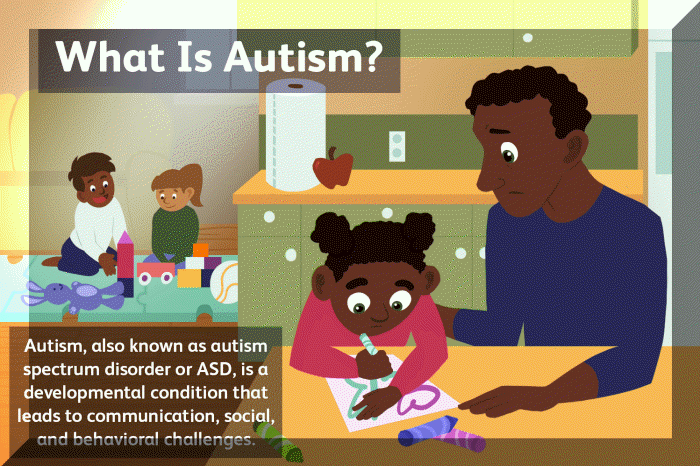 What Is Autism?

Autism, also known as autism spectrum disorder or ASD, is a developmental condition that leads to communication, social, and behavioral challenges.